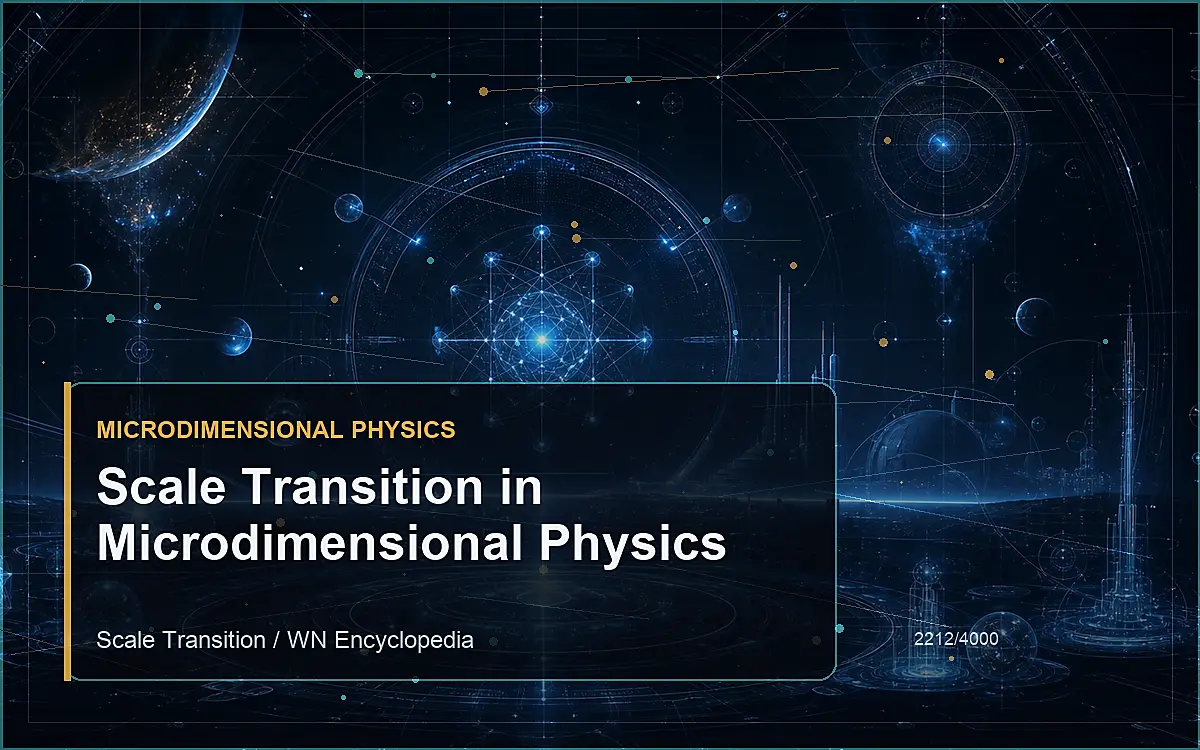 MICRODIMENSIONAL PHYSICS

Scale Transition in Microdimensional Physics

Scale Transition / WN Encyclopedia

2212/4000